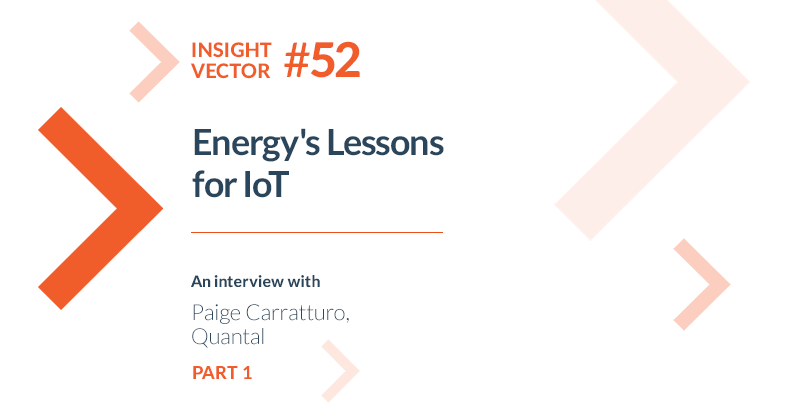 INSIGHT VECTOR #52

Energy's Lessons for IoT

An interview with

Paige Carratturo, Quantal

PART 1